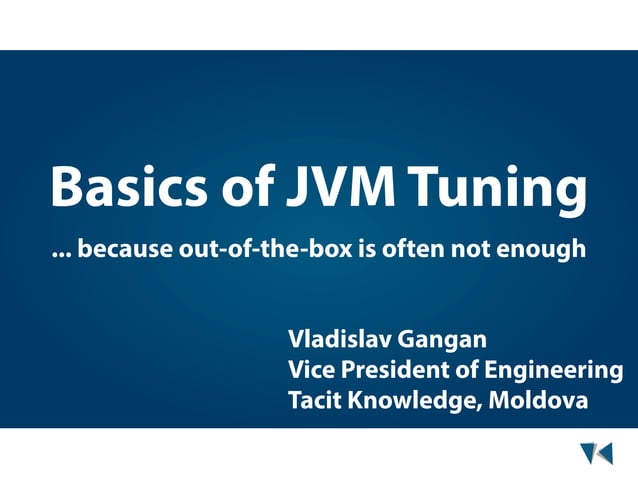 Basics of JVM Tuning

... because out-of-the-box is often not enough

Vladislav Gangan
Vice President of Engineering
Tacit Knowledge, Moldova